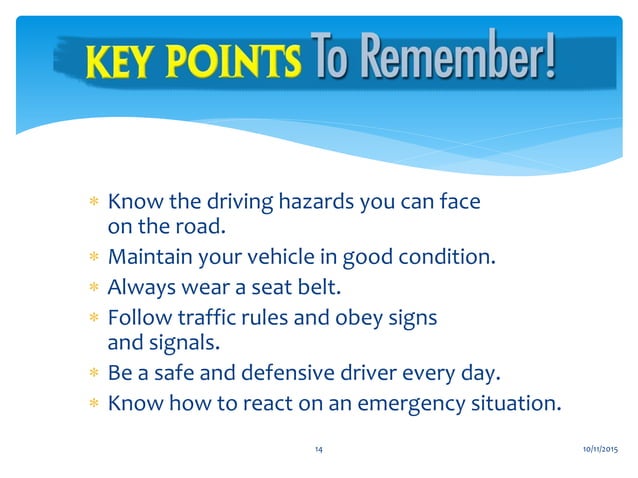 KEY POINTS To Remember!

* Know the driving hazards you can face on the road.
* Maintain your vehicle in good condition.
* Always wear a seat belt.
* Follow traffic rules and obey signs and signals.
* Be a safe and defensive driver every day.
* Know how to react on an emergency situation.

14

10/11/2015